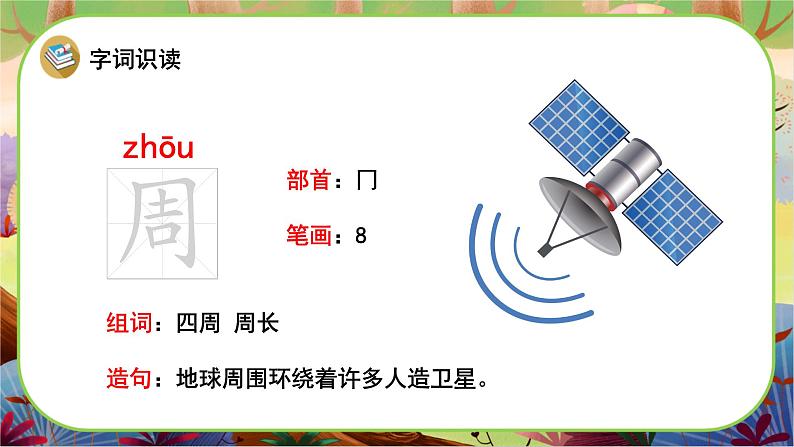 字词识读

zhōu

周

部首：冂

笔画：8

组词：四周 周长

造句：地球周围环绕着许多人造卫星。